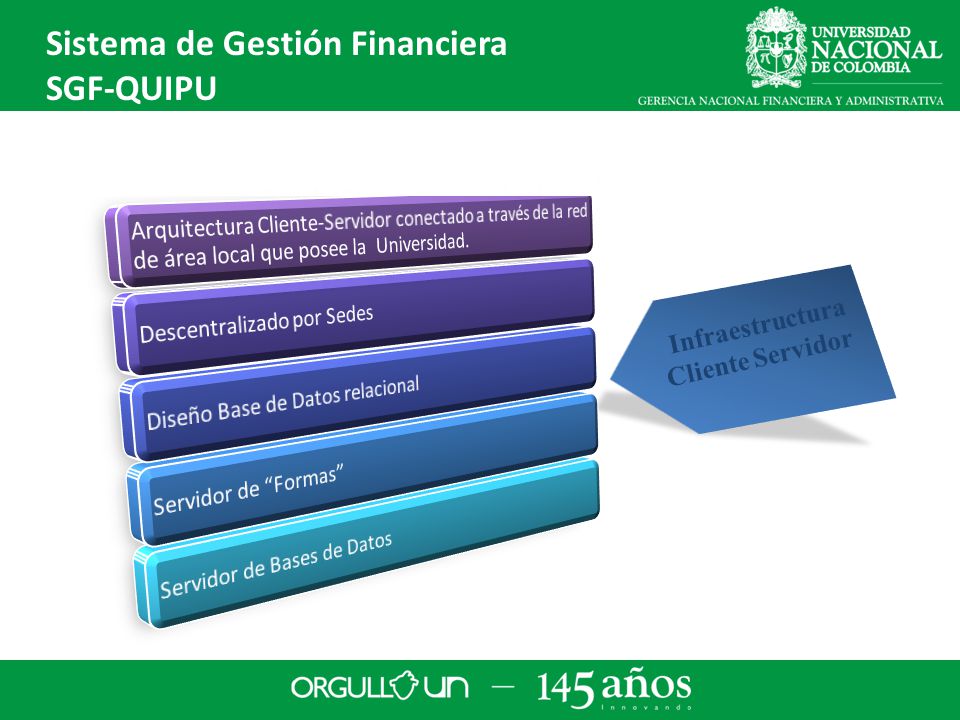 Sistema de Gestión Financiera
SGF-QUIPU

UNIVERSIDAD
NACIONAL
DE COLOMBIA
GERENCIA NACIONAL FINANCIERA Y ADMINISTRATIVA

Arquitectura Cliente-Servidor conectado a través de la red de área local que posee la Universidad.

Descentralizado por Sedes

Diseño Base de Datos relacional

Servidor de "Formas"

Servidor de Bases de Datos

Infraestructura Cliente Servidor

ORGULLO UN — 145 años innovando